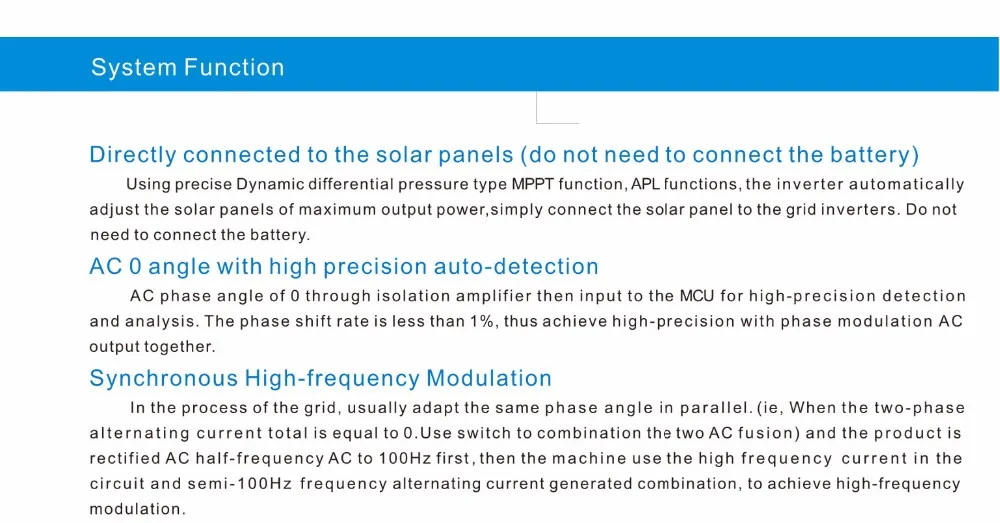 System Function

Directly connected to the solar panels (do not need to connect the battery)

Using precise Dynamic differential pressure type MPPT function, APL functions, the inverter automatically adjust the solar panels of maximum output power,simply connect the solar panel to the grid inverters. Do not need to connect the battery.

AC 0 angle with high precision auto-detection

AC phase angle of 0 through isolation amplifier then input to the MCU for high-precision detection and analysis. The phase shift rate is less than 1%, thus achieve high-precision with phase modulation AC output together.

Synchronous High-frequency Modulation

In the process of the grid, usually adapt the same phase angle in parallel. (ie, When the two-phase alternating current total is equal to 0.Use switch to combination the two AC fusion) and the product is rectified AC half-frequency AC to 100Hz first, then the machine use the high frequency current in the circuit and semi-100Hz frequency alternating current generated combination, to achieve high-frequency modulation.